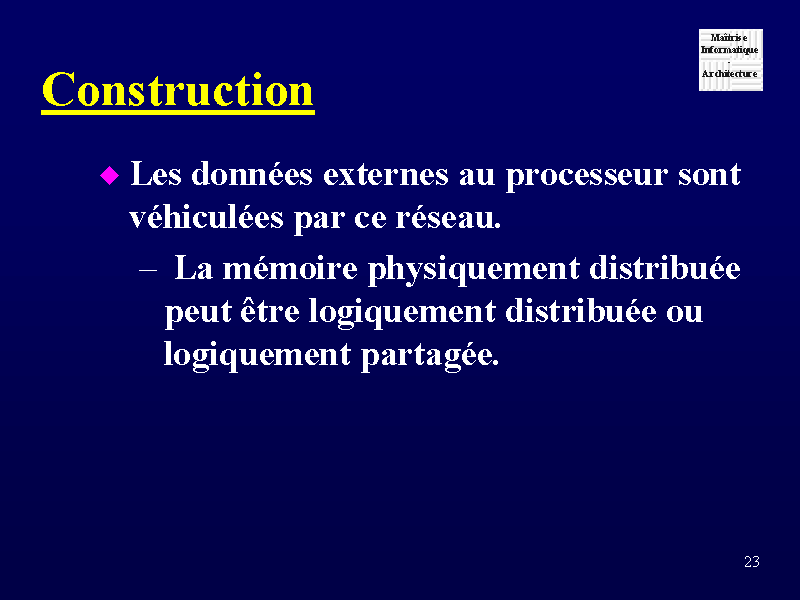 Maîtrise Informatique - Architecture

Construction

Les données externes au processeur sont véhiculées par ce réseau.

– La mémoire physiquement distribuée peut être logiquement distribuée ou logiquement partagée.

23